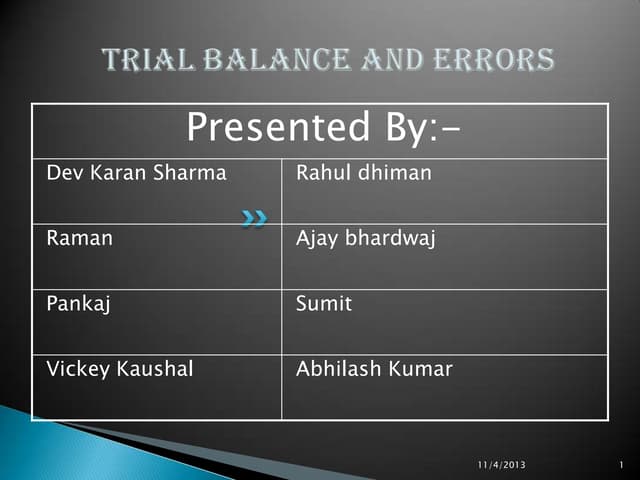 TRIAL BALANCE AND ERRORS

| Presented By:- | |
|---|---|
| Dev Karan Sharma | Rahul dhiman |
| Raman | Ajay bhardwaj |
| Pankaj | Sumit |
| Vickey Kaushal | Abhilash Kumar |

11/4/2013

1